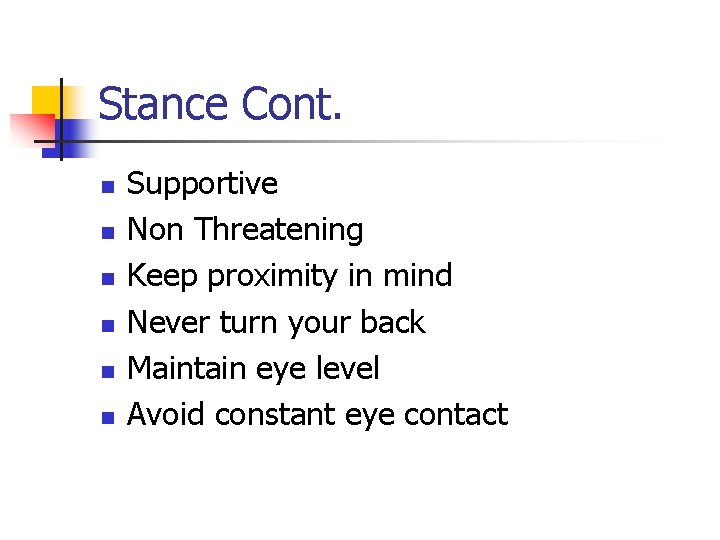 Stance Cont.

• Supportive
• Non Threatening
• Keep proximity in mind
• Never turn your back
• Maintain eye level
• Avoid constant eye contact